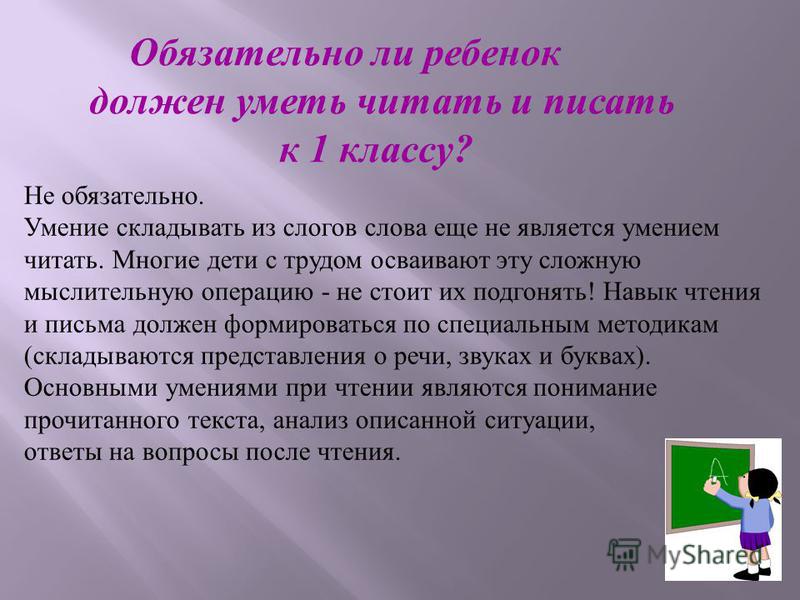 Обязательно ли ребенок должен уметь читать и писать к 1 классу?

Не обязательно.
Умение складывать из слогов слова еще не является умением читать. Многие дети с трудом осваивают эту сложную мыслительную операцию - не стоит их подгонять! Навык чтения и письма должен формироваться по специальным методикам (складываются представления о речи, звуках и буквах).
Основными умениями при чтении являются понимание прочитанного текста, анализ описанной ситуации, ответы на вопросы после чтения.

A

MyShared